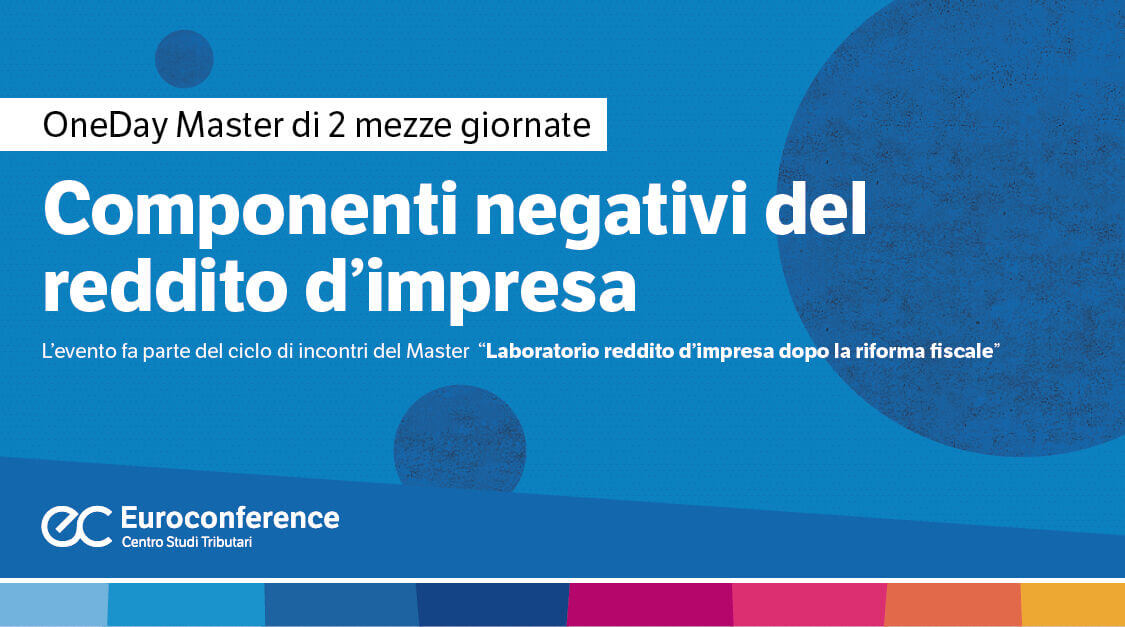 OneDay Master di 2 mezze giornate

Componenti negativi del reddito d'impresa

L'evento fa parte del ciclo di incontri del Master "Laboratorio reddito d'impresa dopo la riforma fiscale"

ec Euroconference
Centro Studi Tributari